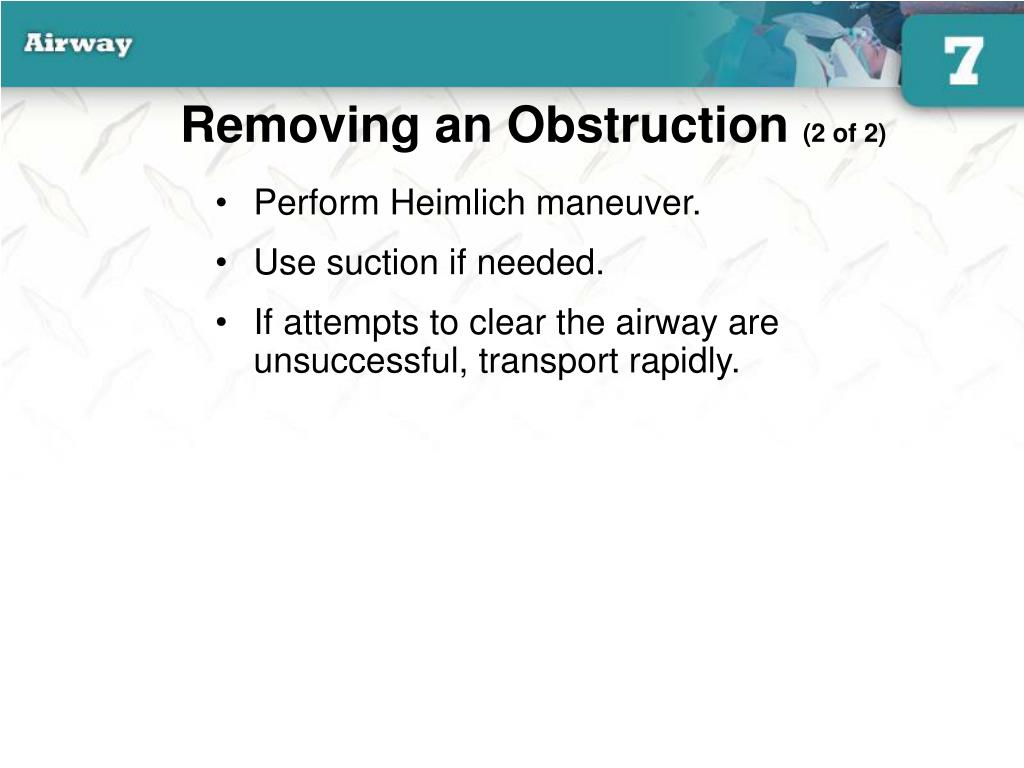 Airway

7

Removing an Obstruction (2 of 2)

• Perform Heimlich maneuver.
• Use suction if needed.
• If attempts to clear the airway are unsuccessful, transport rapidly.